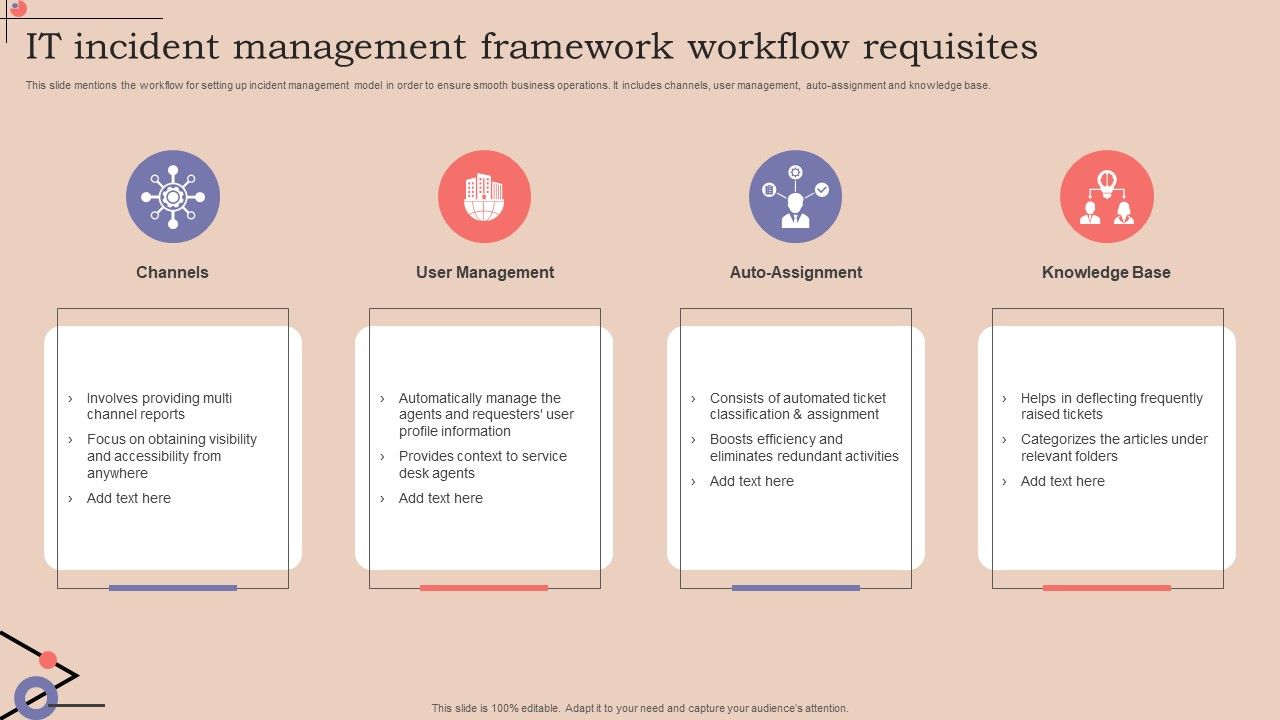 IT incident management framework workflow requisites

This slide mentions the workflow for setting up incident management model in order to ensure smooth business operations. It includes channels, user management, auto-assignment and knowledge base.

Channels

› Involves providing multi channel reports
› Focus on obtaining visibility and accessibility from anywhere
› Add text here

User Management

› Automatically manage the agents and requesters' user profile information
› Provides context to service desk agents
› Add text here

Auto-Assignment

› Consists of automated ticket classification & assignment
› Boosts efficiency and eliminates redundant activities
› Add text here

Knowledge Base

› Helps in deflecting frequently raised tickets
› Categorizes the articles under relevant folders
› Add text here

This slide is 100% editable. Adapt it to your need and capture your audience's attention.